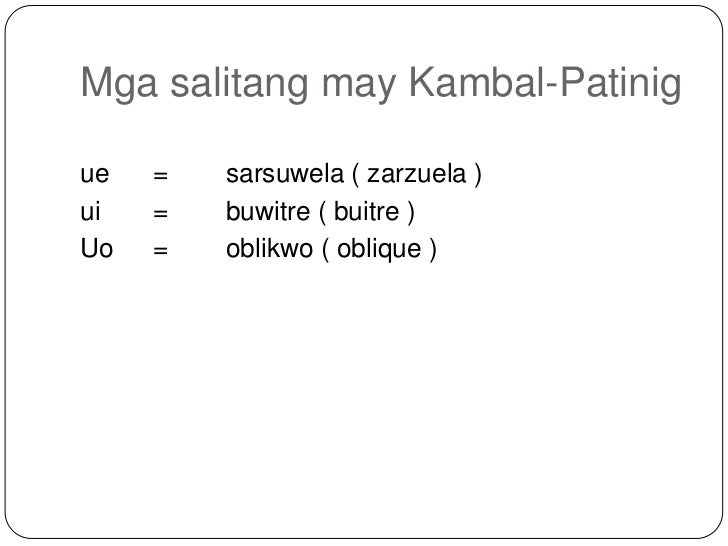 Mga salitang may Kambal-Patinig

ue = sarsuwela ( zarzuela )
ui = buwitre ( buitre )
Uo = oblikwo ( oblique )